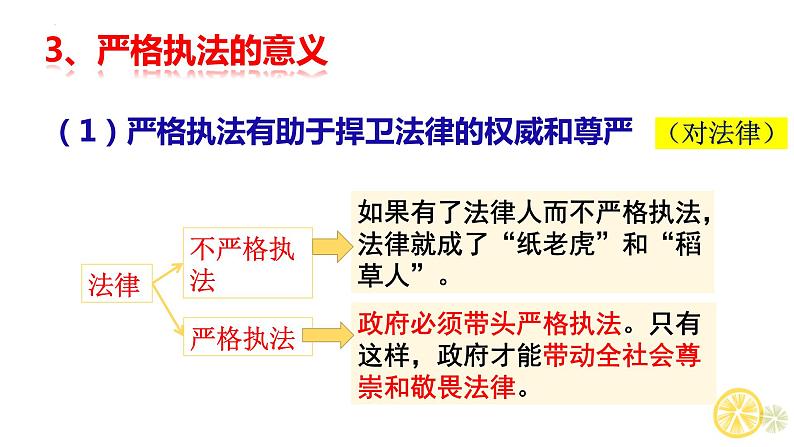 3、严格执法的意义

（1）严格执法有助于捍卫法律的权威和尊严 （对法律）

法律

不严格执法

如果有了法律人而不严格执法，法律就成了“纸老虎”和“稻草人”。

严格执法

政府必须带头严格执法。只有这样，政府才能带动全社会尊崇和敬畏法律。